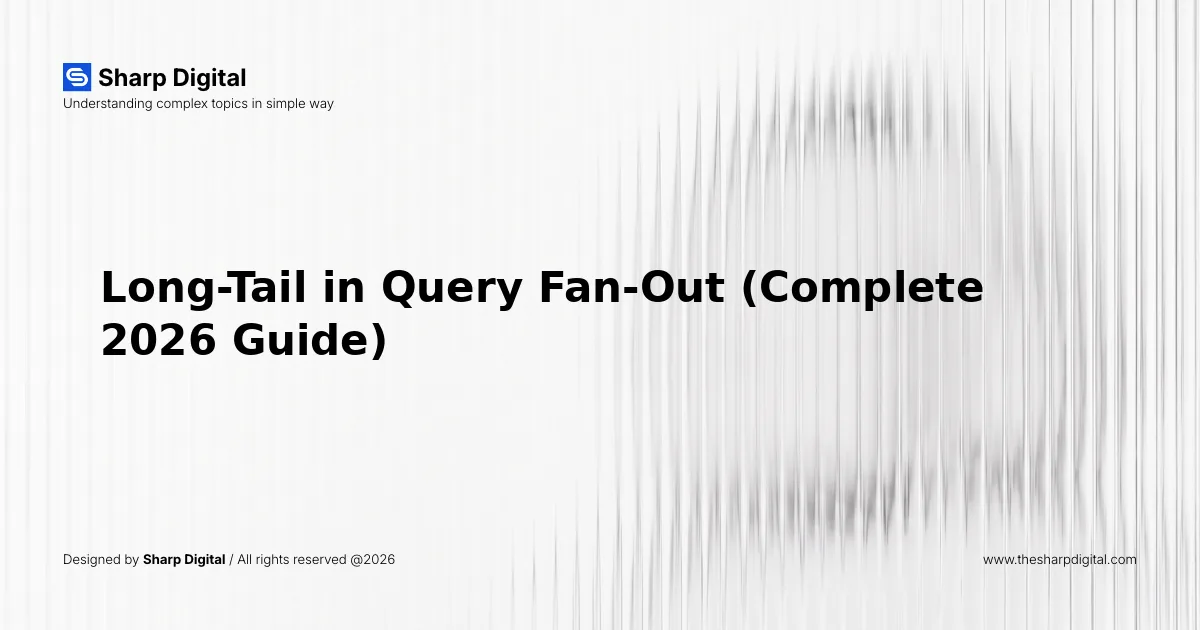 Sharp Digital
Understanding complex topics in simple way

Long-Tail in Query Fan-Out (Complete 2026 Guide)

Designed by Sharp Digital / All rights reserved @2026

www.thesharpdigital.com